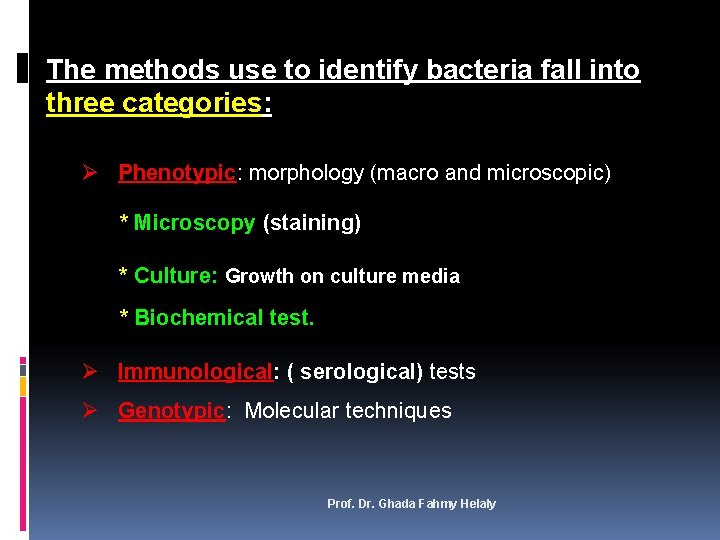 The methods use to identify bacteria fall into three categories:

➢ Phenotypic: morphology (macro and microscopic)

* Microscopy (staining)

* Culture: Growth on culture media

* Biochemical test.

➢ Immunological: ( serological) tests

➢ Genotypic: Molecular techniques

Prof. Dr. Ghada Fahmy Helaly